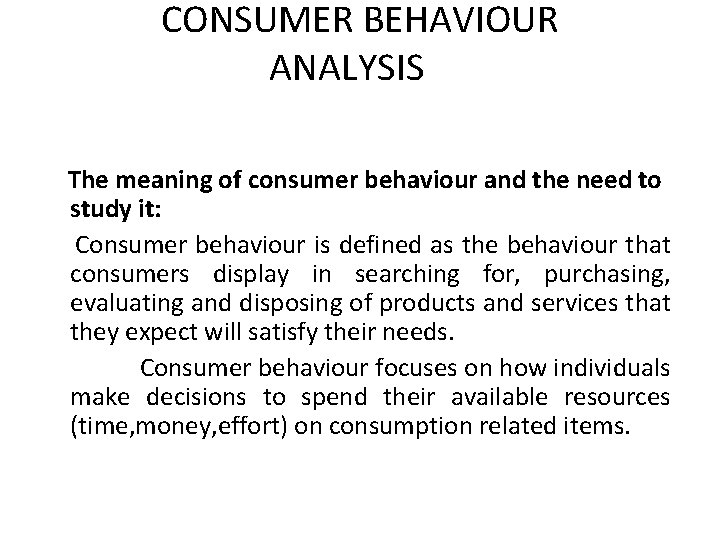 CONSUMER BEHAVIOUR ANALYSIS

The meaning of consumer behaviour and the need to study it:

Consumer behaviour is defined as the behaviour that consumers display in searching for, purchasing, evaluating and disposing of products and services that they expect will satisfy their needs.

Consumer behaviour focuses on how individuals make decisions to spend their available resources (time,money,effort) on consumption related items.